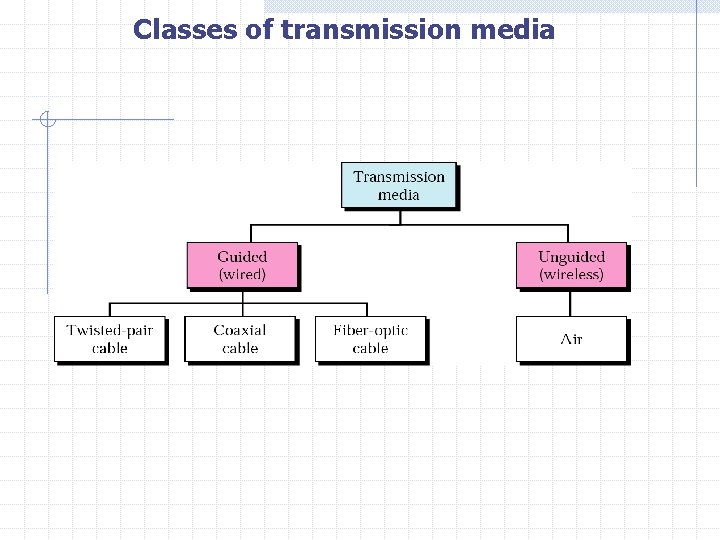 Classes of transmission media

Transmission media

Guided (wired)

Unguided (wireless)

Twisted-pair cable

Coaxial cable

Fiber-optic cable

Air